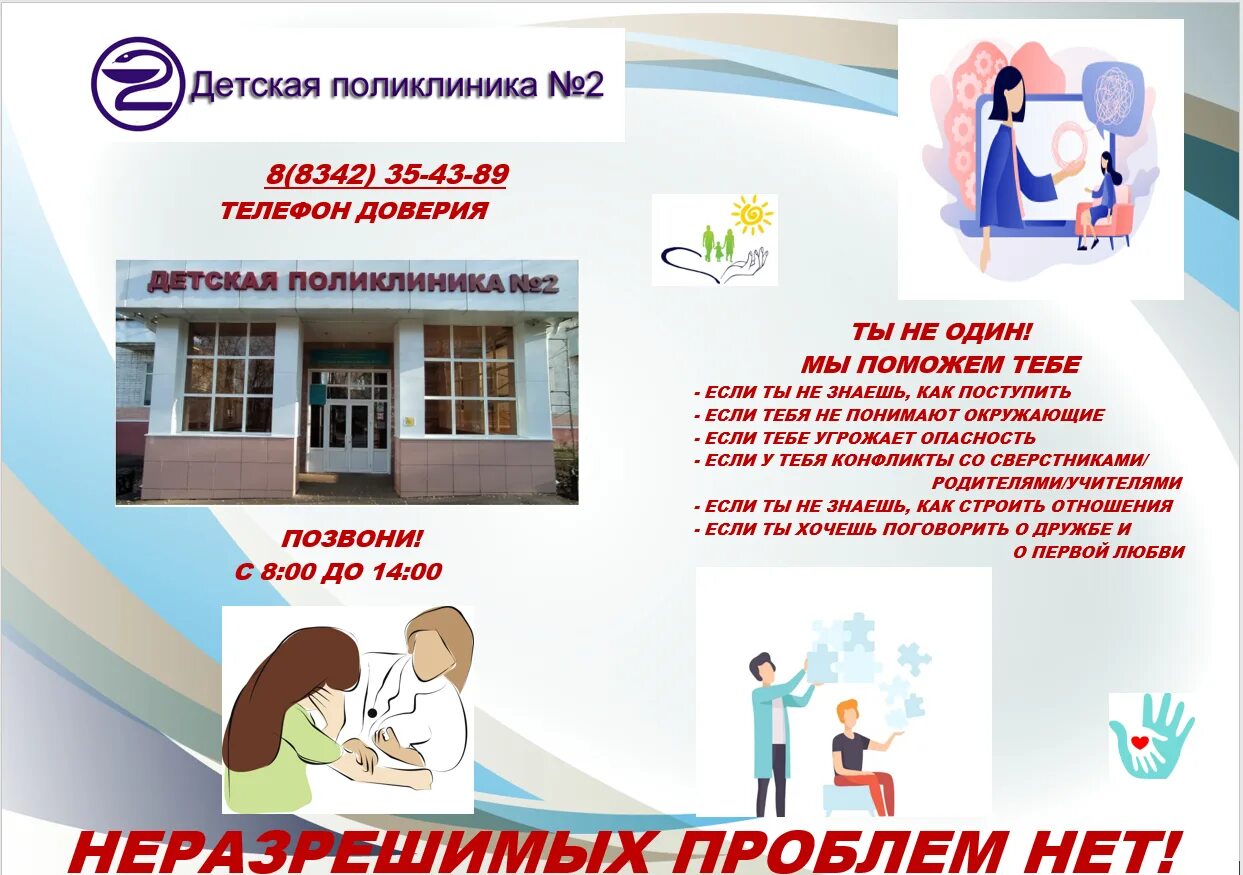 Детская поликлиника №2

8(8342) 35-43-89
ТЕЛЕФОН ДОВЕРИЯ

ДЕТСКАЯ ПОЛИКЛИНИКА №2

ПОЗВОНИ!
С 8:00 ДО 14:00

ТЫ НЕ ОДИН!
МЫ ПОМОЖЕМ ТЕБЕ
- ЕСЛИ ТЫ НЕ ЗНАЕШЬ, КАК ПОСТУПИТЬ
- ЕСЛИ ТЕБЯ НЕ ПОНИМАЮТ ОКРУЖАЮЩИЕ
- ЕСЛИ ТЕБЕ УГРОЖАЕТ ОПАСНОСТЬ
- ЕСЛИ У ТЕБЯ КОНФЛИКТЫ СО СВЕРСТНИКАМИ/ РОДИТЕЛЯМИ/УЧИТЕЛЯМИ
- ЕСЛИ ТЫ НЕ ЗНАЕШЬ, КАК СТРОИТЬ ОТНОШЕНИЯ
- ЕСЛИ ТЫ ХОЧЕШЬ ПОГОВОРИТЬ О ДРУЖБЕ И О ПЕРВОЙ ЛЮБВИ

НЕРАЗРЕШИМЫХ ПРОБЛЕМ НЕТ!